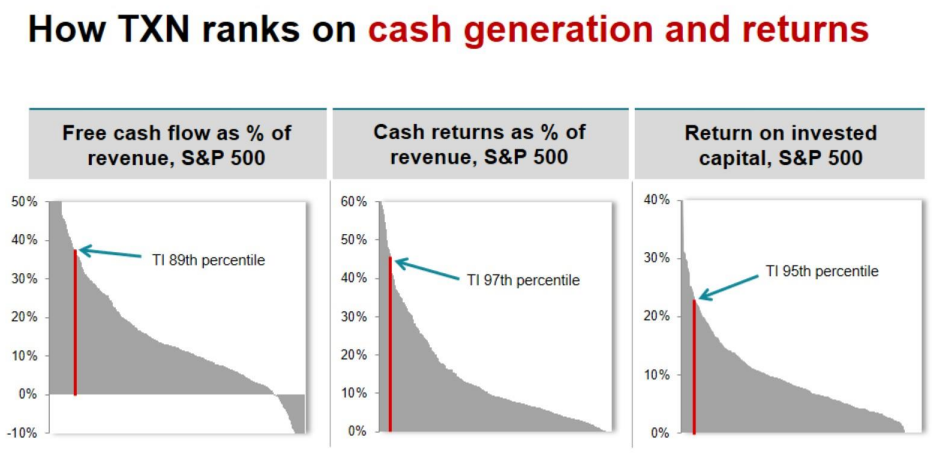 How TXN ranks on cash generation and returns

Free cash flow as % of revenue, S&P 500

50%
40%
30%
20%
10%
0%
-10%

TI 89th percentile

Cash returns as % of revenue, S&P 500

60%
50%
40%
30%
20%
10%
0%

TI 97th percentile

Return on invested capital, S&P 500

40%
30%
20%
10%
0%

TI 95th percentile